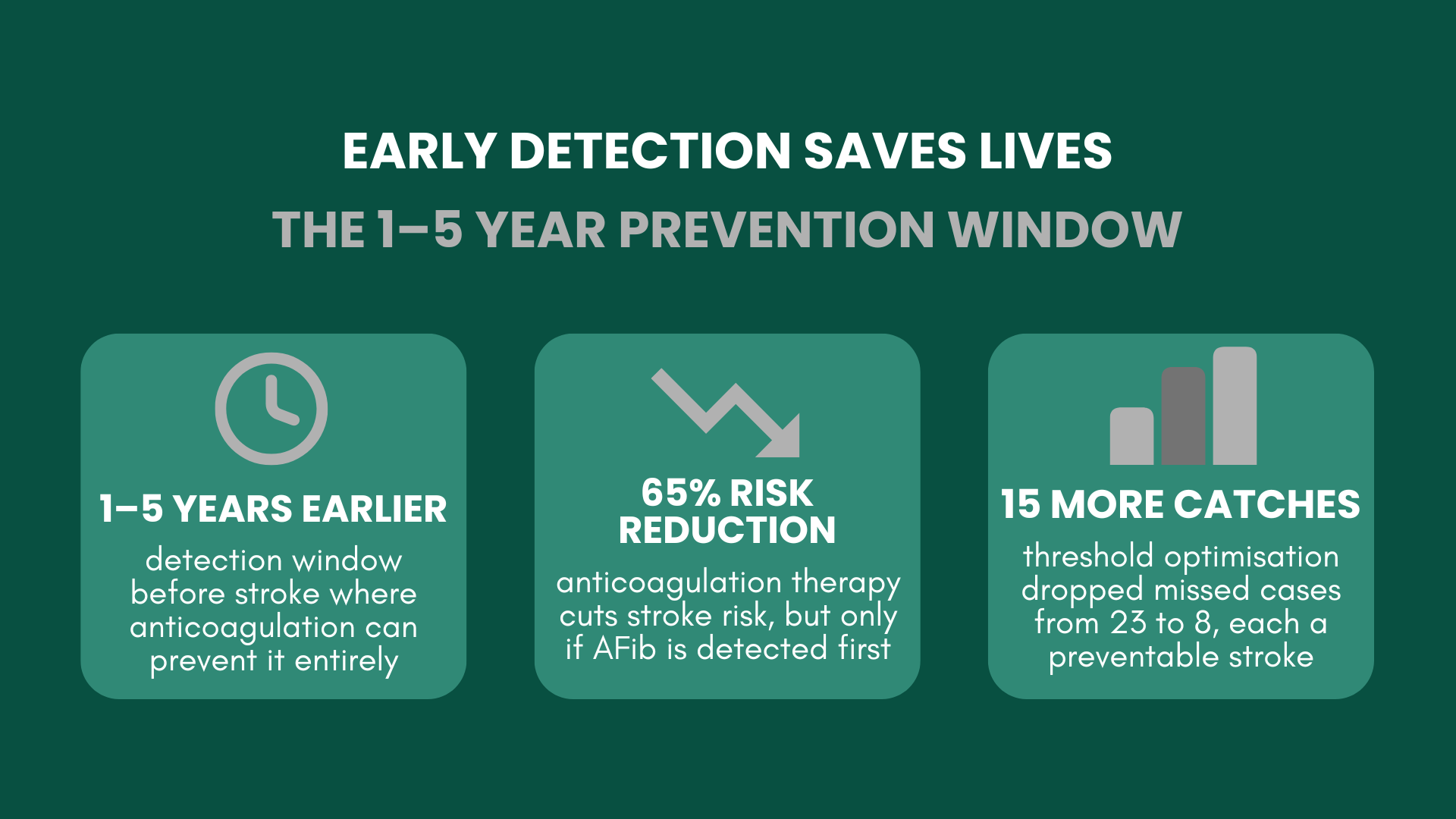 EARLY DETECTION SAVES LIVES

THE 1–5 YEAR PREVENTION WINDOW

1–5 YEARS EARLIER

detection window before stroke where anticoagulation can prevent it entirely

65% RISK REDUCTION

anticoagulation therapy cuts stroke risk, but only if AFib is detected first

15 MORE CATCHES

threshold optimisation dropped missed cases from 23 to 8, each a preventable stroke